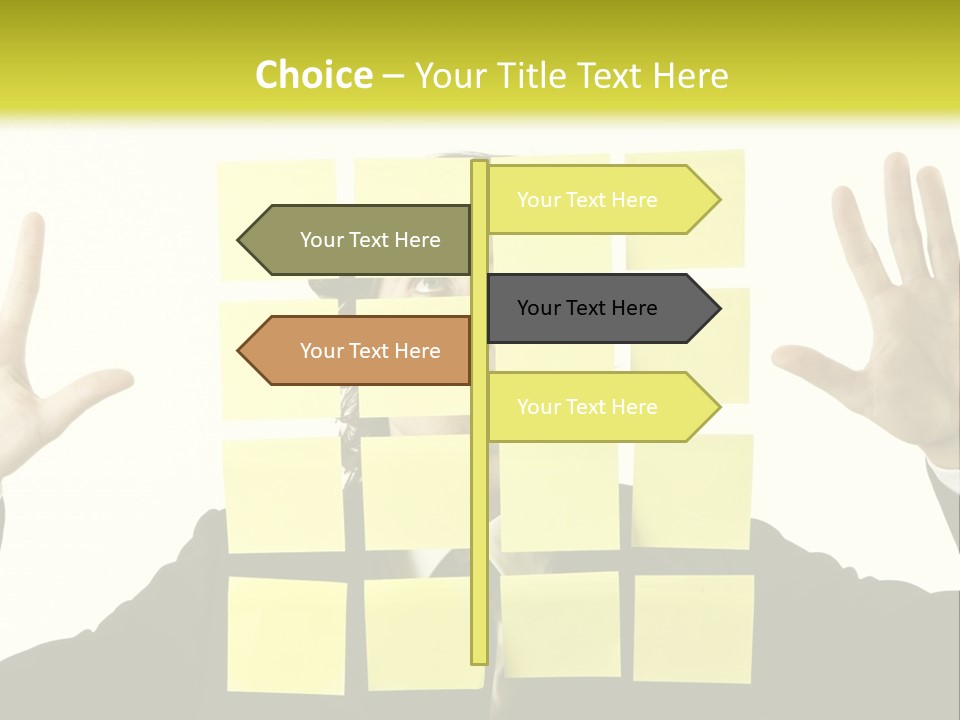 Choice – Your Title Text Here

Your Text Here

Your Text Here

Your Text Here

Your Text Here

Your Text Here